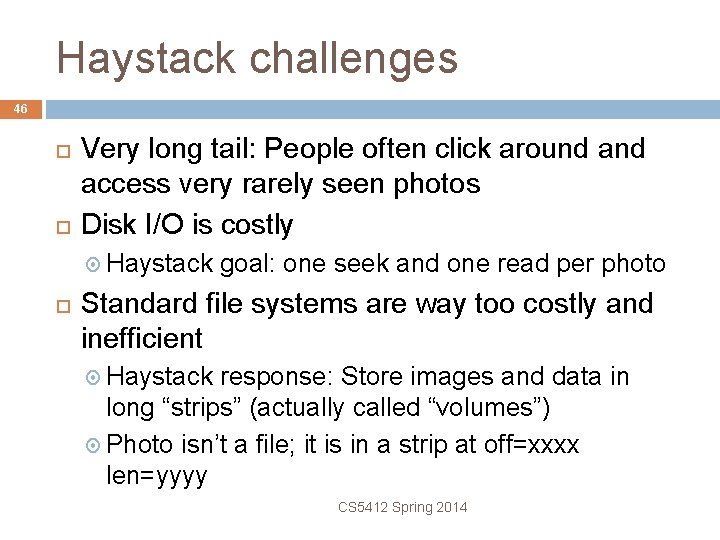 Haystack challenges

46

Very long tail: People often click around and access very rarely seen photos

Disk I/O is costly

Haystack goal: one seek and one read per photo

Standard file systems are way too costly and inefficient

Haystack response: Store images and data in long “strips” (actually called “volumes”)

Photo isn’t a file; it is in a strip at off=xxxx len=yyyy

CS5412 Spring 2014